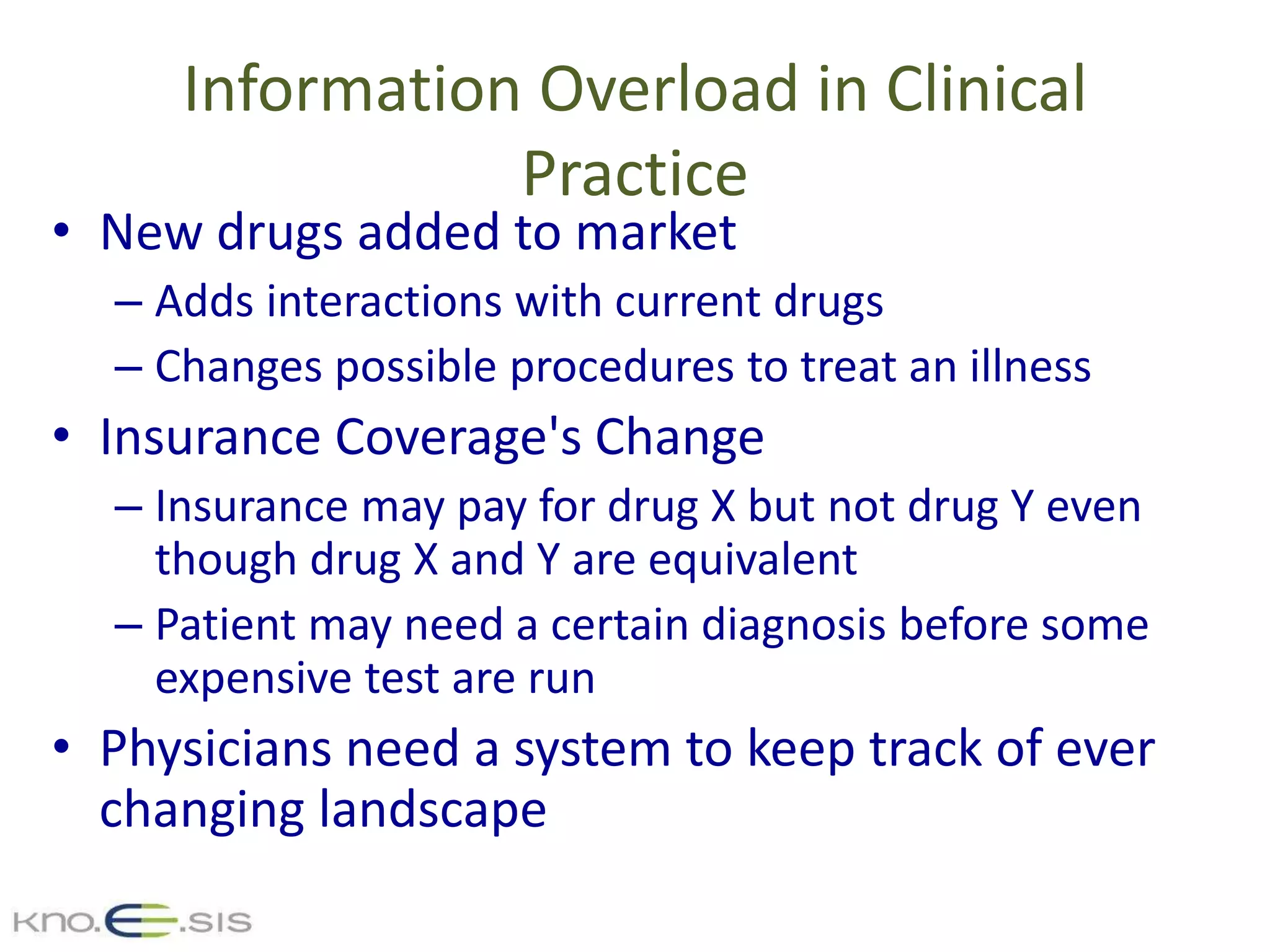 Information Overload in Clinical Practice

• New drugs added to market
– Adds interactions with current drugs
– Changes possible procedures to treat an illness
• Insurance Coverage's Change
– Insurance may pay for drug X but not drug Y even though drug X and Y are equivalent
– Patient may need a certain diagnosis before some expensive test are run
• Physicians need a system to keep track of ever changing landscape

kno.e.sis